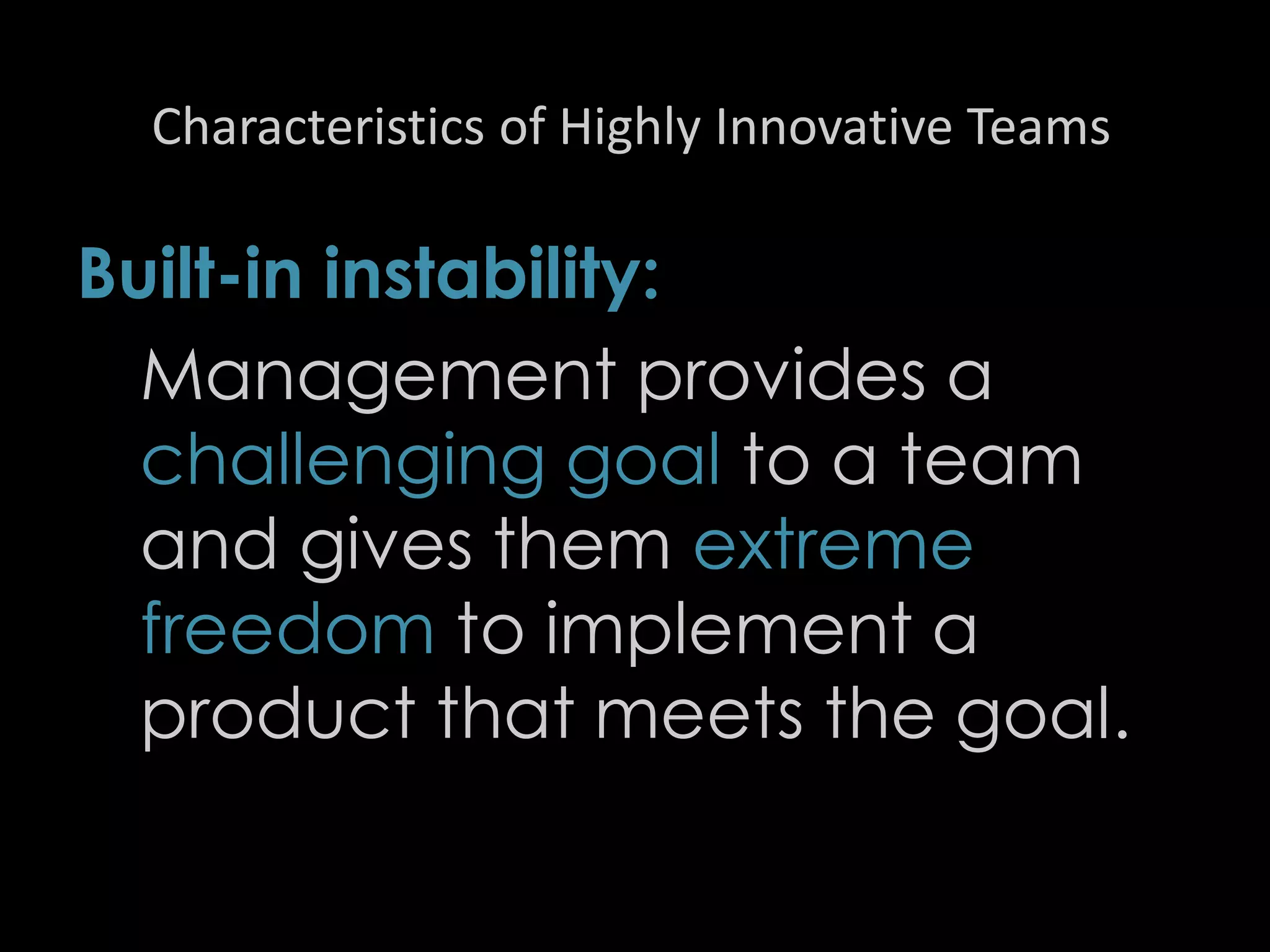 Characteristics of Highly Innovative Teams

Built-in instability:

Management provides a challenging goal to a team and gives them extreme freedom to implement a product that meets the goal.